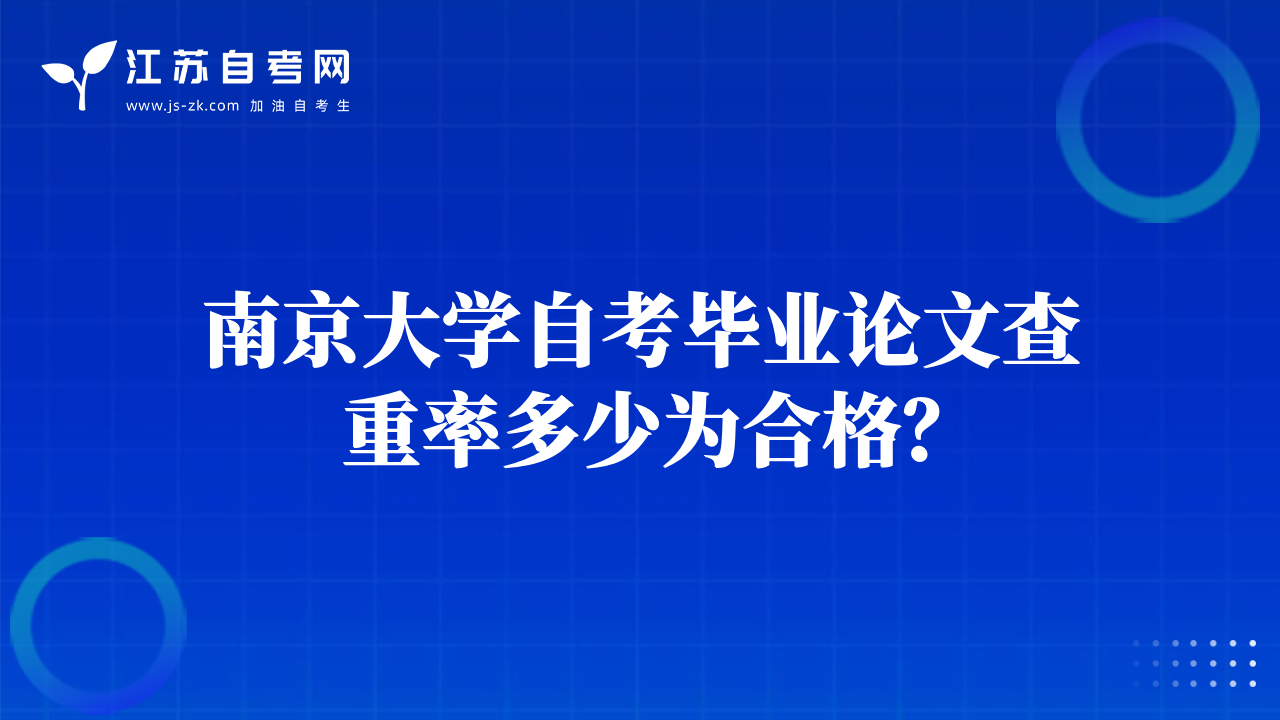 江苏自考网
www.js-zk.com 加油自考生

南京大学自考毕业论文查重率多少为合格?